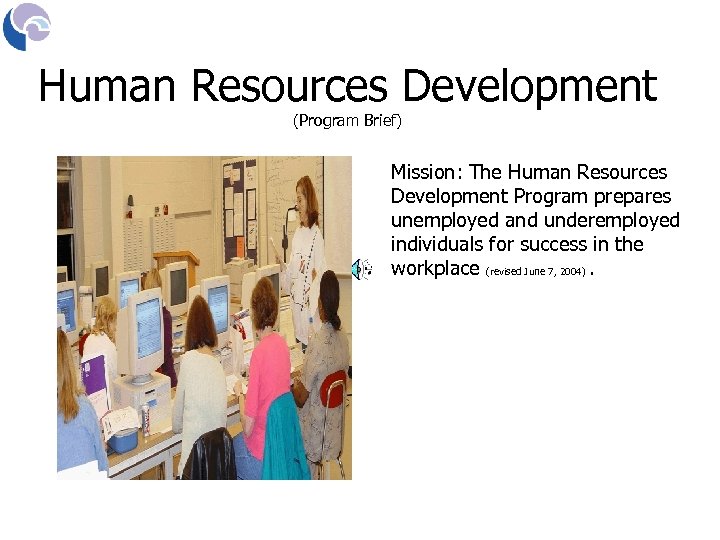 Human Resources Development
(Program Brief)

Mission: The Human Resources Development Program prepares unemployed and underemployed individuals for success in the workplace (revised June 7, 2004) .